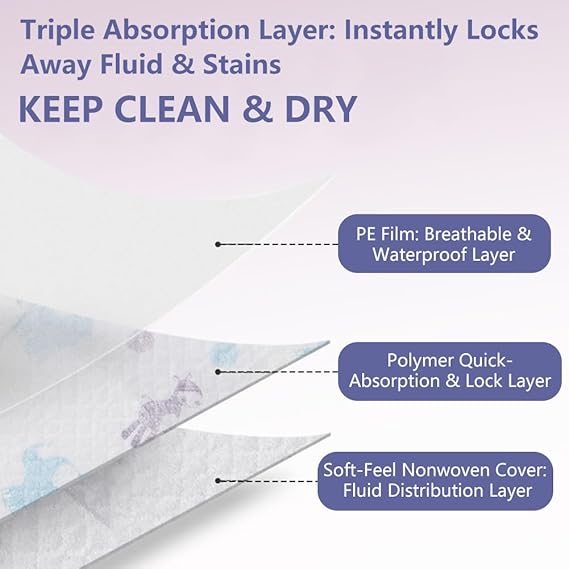 Triple Absorption Layer: Instantly Locks Away Fluid & Stains

KEEP CLEAN & DRY

PE Film: Breathable & Waterproof Layer

Polymer Quick-Absorption & Lock Layer

Soft-Feel Nonwoven Cover: Fluid Distribution Layer